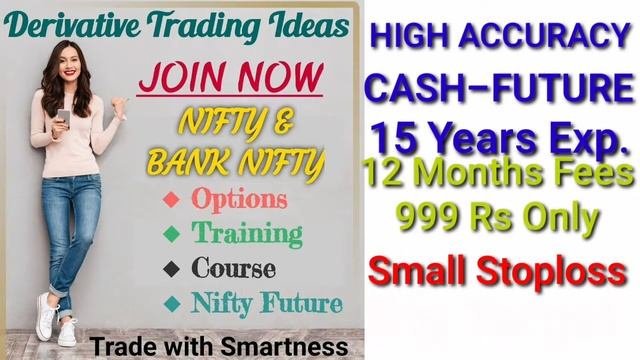 Derivative Trading Ideas

JOIN NOW

NIFTY & BANK NIFTY

◆ Options
◆ Training
◆ Course
◆ Nifty Future

Trade with Smartness

HIGH ACCURACY
CASH–FUTURE
15 Years Exp.
12 Months Fees
999 Rs Only
Small Stoploss